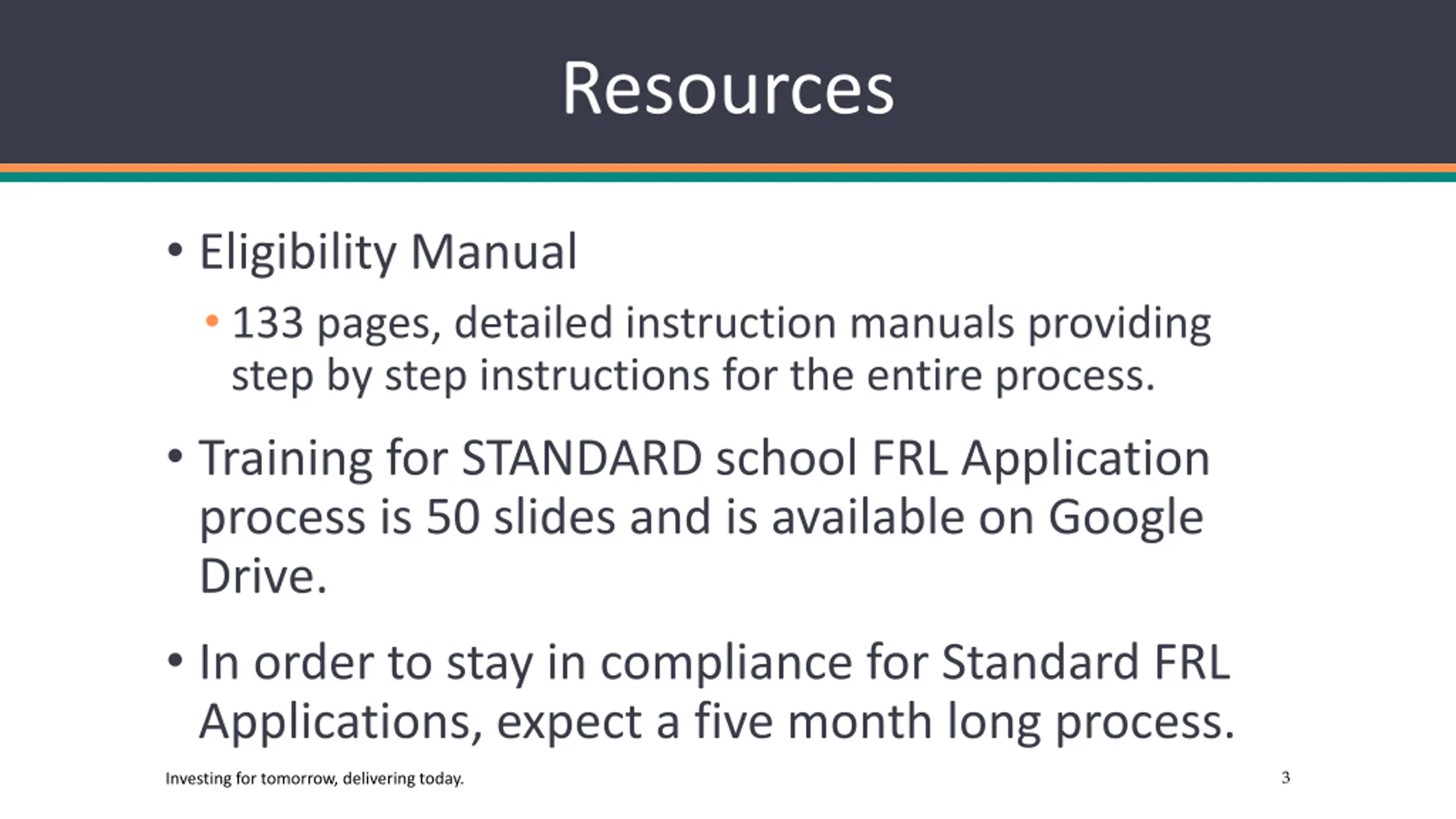 Resources

• Eligibility Manual

• 133 pages, detailed instruction manuals providing step by step instructions for the entire process.

• Training for STANDARD school FRL Application process is 50 slides and is available on Google Drive.

• In order to stay in compliance for Standard FRL Applications, expect a five month long process.

Investing for tomorrow, delivering today.

3